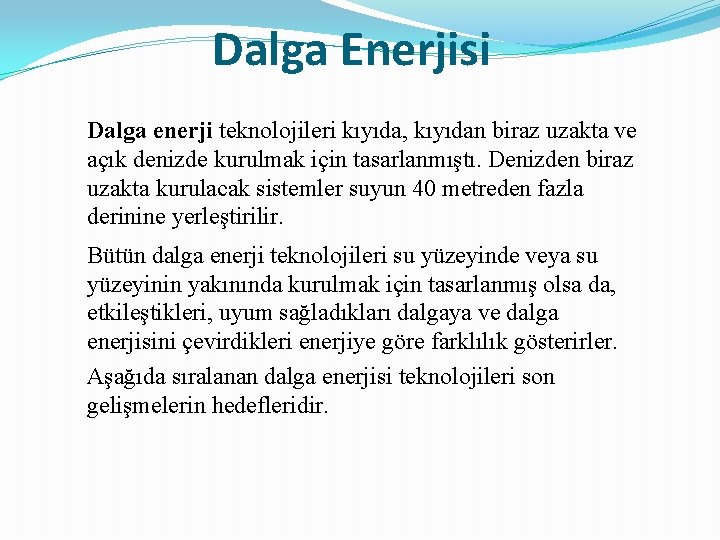 Dalga Enerjisi

Dalga enerji teknolojileri kıyıda, kıyıdan biraz uzakta ve açık denizde kurulmak için tasarlanmıştı. Denizden biraz uzakta kurulacak sistemler suyun 40 metreden fazla derinine yerleştirilir.

Bütün dalga enerji teknolojileri su yüzeyinde veya su yüzeyinin yakınında kurulmak için tasarlanmış olsa da, etkileştikleri, uyum sağladıkları dalgaya ve dalga enerjisini çevirdikleri enerjiye göre farklılık gösterirler.

Aşağıda sıralanan dalga enerjisi teknolojileri son gelişmelerin hedefleridir.